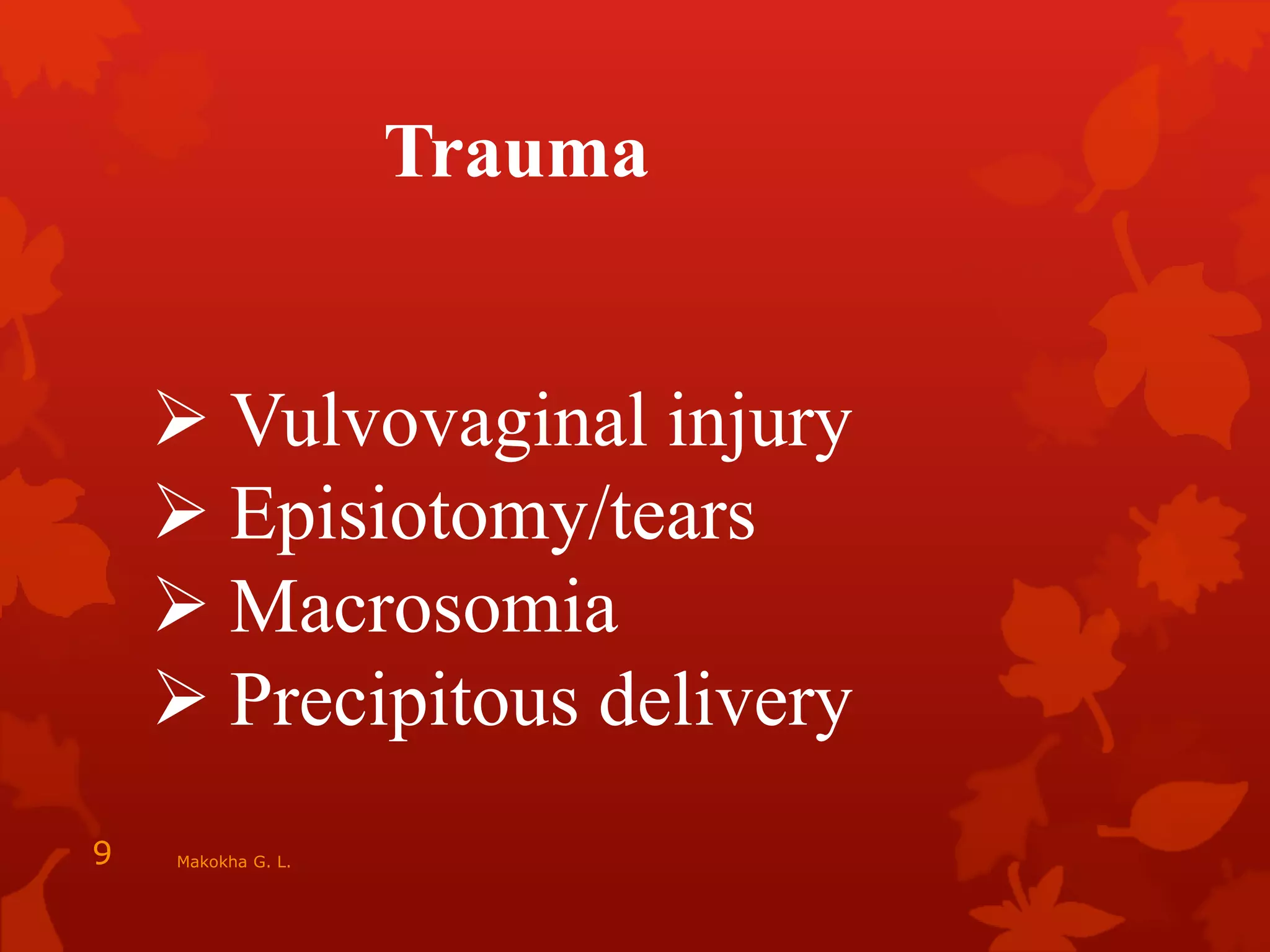 Trauma

➢ Vulvovaginal injury
➢ Episiotomy/tears
➢ Macrosomia
➢ Precipitous delivery

9 Makokha G. L.